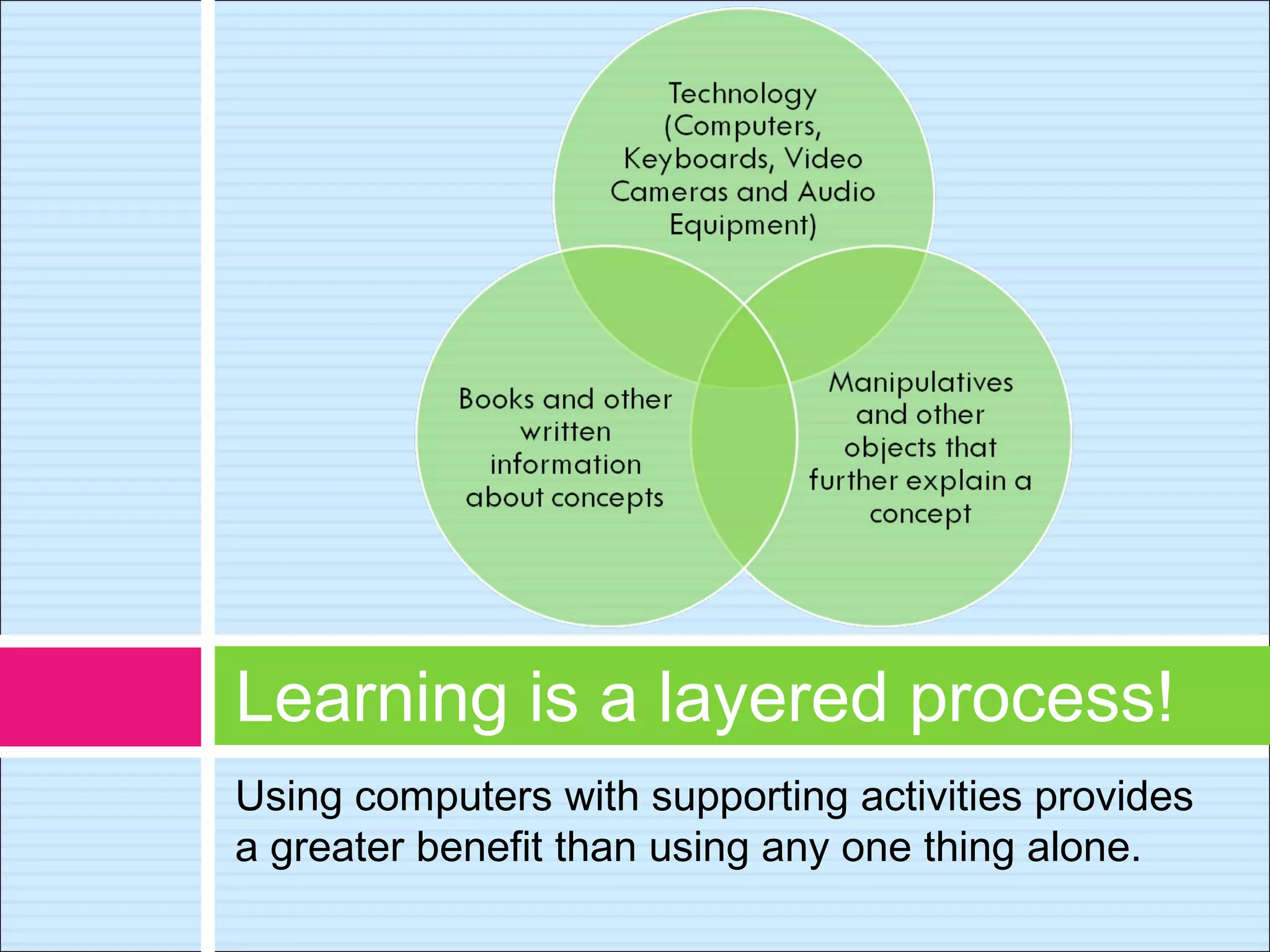 Technology (Computers, Keyboards, Video Cameras and Audio Equipment)

Books and other written information about concepts

Manipulatives and other objects that further explain a concept

Learning is a layered process!

Using computers with supporting activities provides a greater benefit than using any one thing alone.